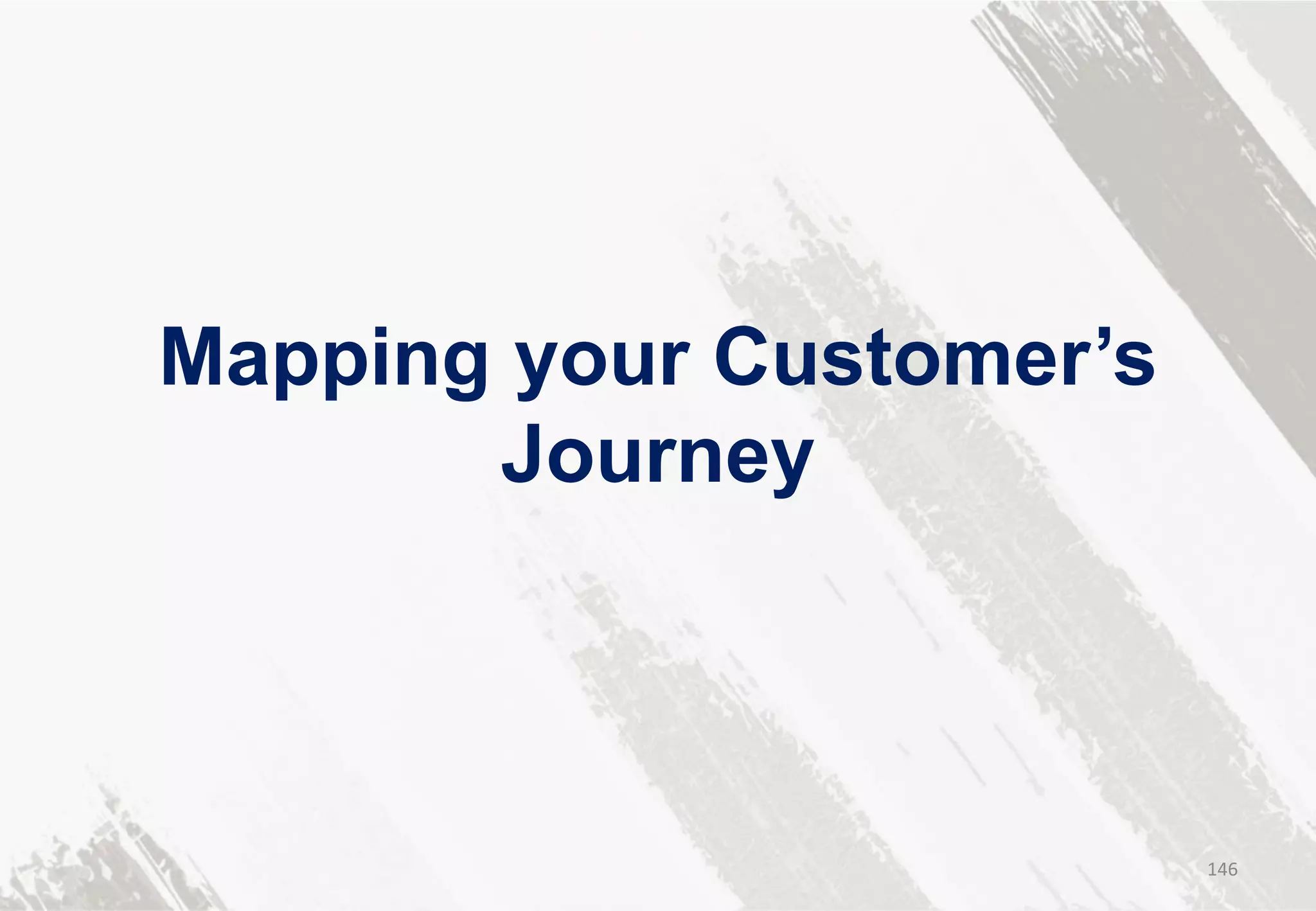 Mapping your Customer’s Journey

146